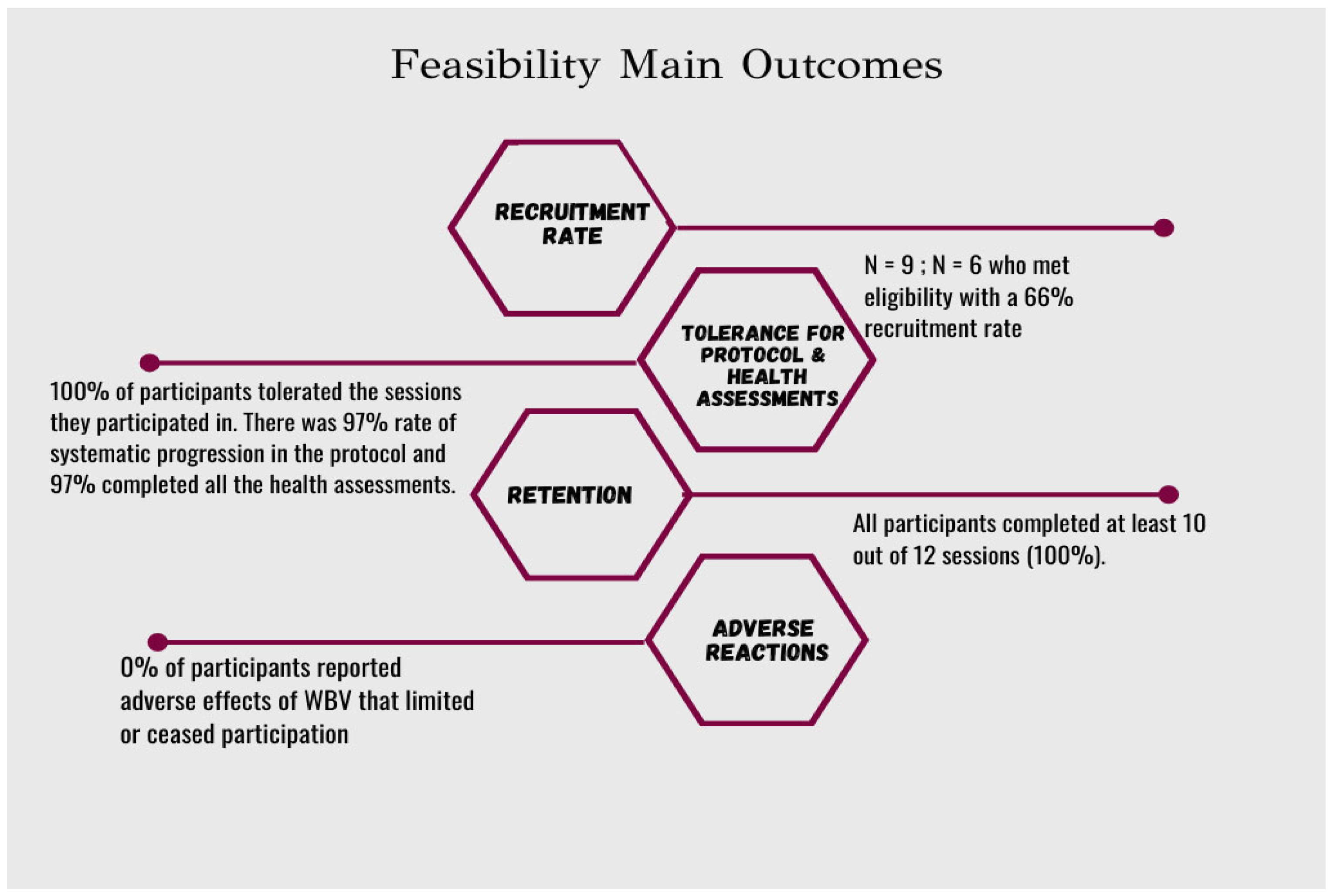 Feasibility Main Outcomes

RECRUITMENT RATE

N = 9 ; N = 6 who met eligibility with a 66% recruitment rate

TOLERANCE FOR PROTOCOL & HEALTH ASSESSMENTS

100% of participants tolerated the sessions they participated in. There was 97% rate of systematic progression in the protocol and 97% completed all the health assessments.

RETENTION

All participants completed at least 10 out of 12 sessions (100%).

ADVERSE REACTIONS

0% of participants reported adverse effects of WBV that limited or ceased participation